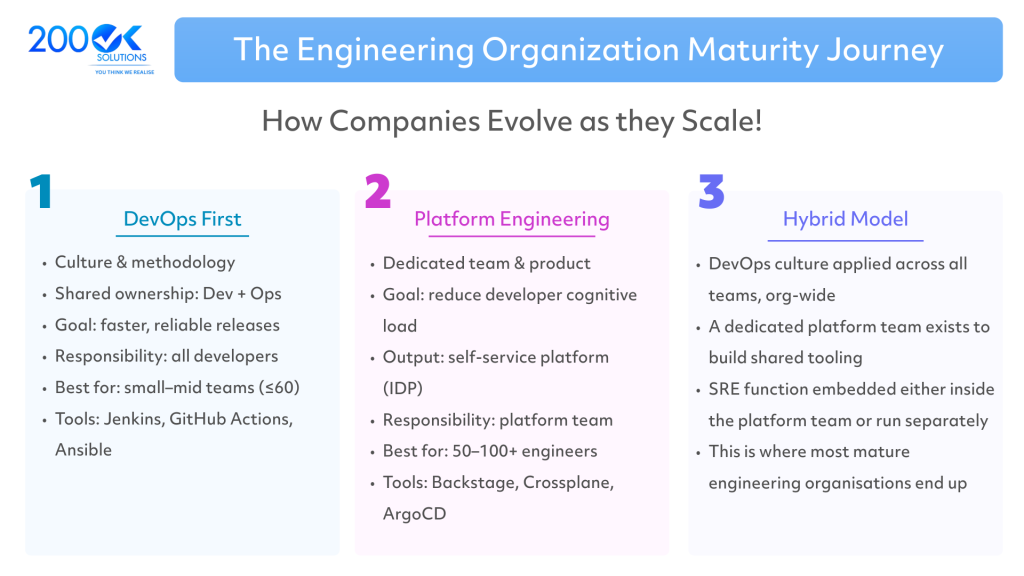 200OK SOLUTIONS
YOU THINK WE REALISE

The Engineering Organization Maturity Journey

How Companies Evolve as they Scale!

1

DevOps First

- Culture & methodology
- Shared ownership: Dev + Ops
- Goal: faster, reliable releases
- Responsibility: all developers
- Best for: small–mid teams (≤60)
- Tools: Jenkins, GitHub Actions, Ansible

2

Platform Engineering

- Dedicated team & product
- Goal: reduce developer cognitive load
- Output: self-service platform (IDP)
- Responsibility: platform team
- Best for: 50–100+ engineers
- Tools: Backstage, Crossplane, ArgoCD

3

Hybrid Model

- DevOps culture applied across all teams, org-wide
- A dedicated platform team exists to build shared tooling
- SRE function embedded either inside the platform team or run separately
- This is where most mature engineering organisations end up